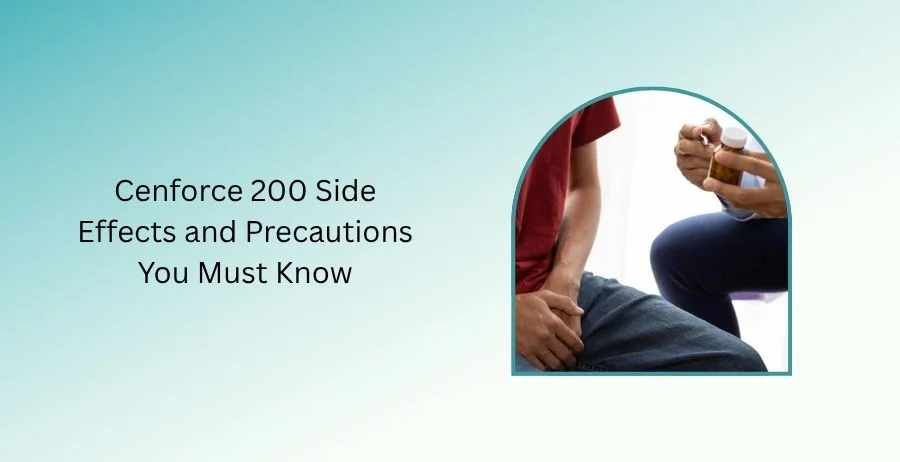 Cenforce 200 Side Effects and Precautions You Must Know